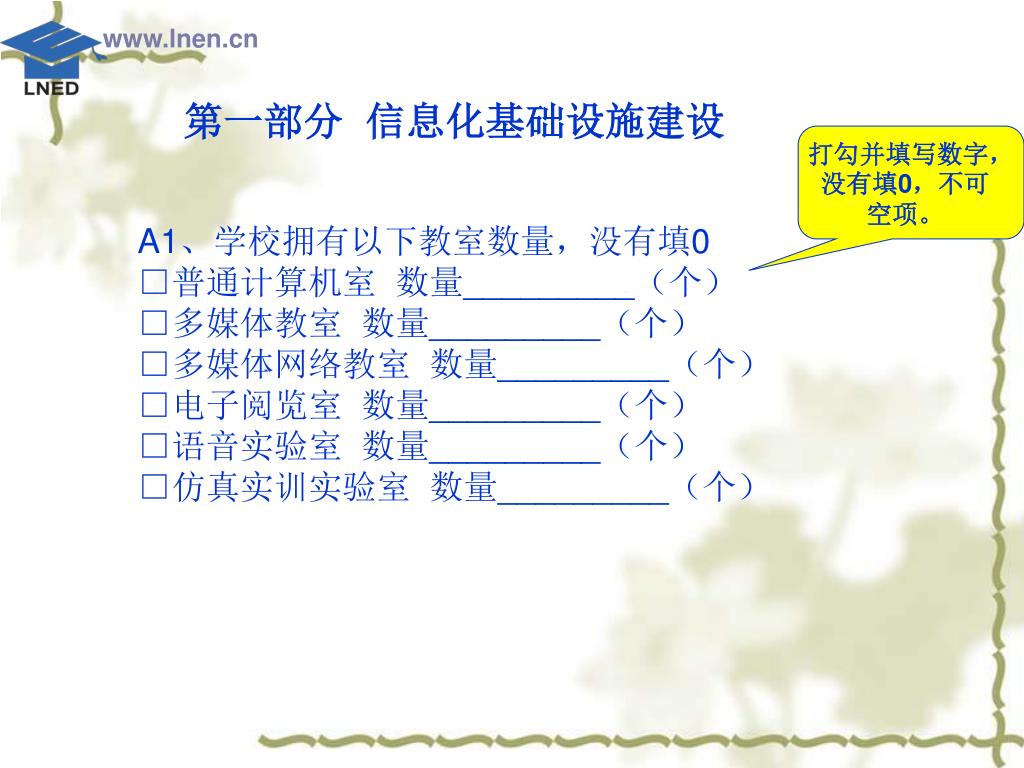 www.lnen.cn
LNED

第一部分 信息化基础设施建设

打勾并填写数字，没有填0，不可空项。

A1、学校拥有以下教室数量，没有填0
□普通计算机室 数量__________（个）
□多媒体教室 数量__________（个）
□多媒体网络教室 数量__________（个）
□电子阅览室 数量__________（个）
□语音实验室 数量__________（个）
□仿真实训实验室 数量__________（个）